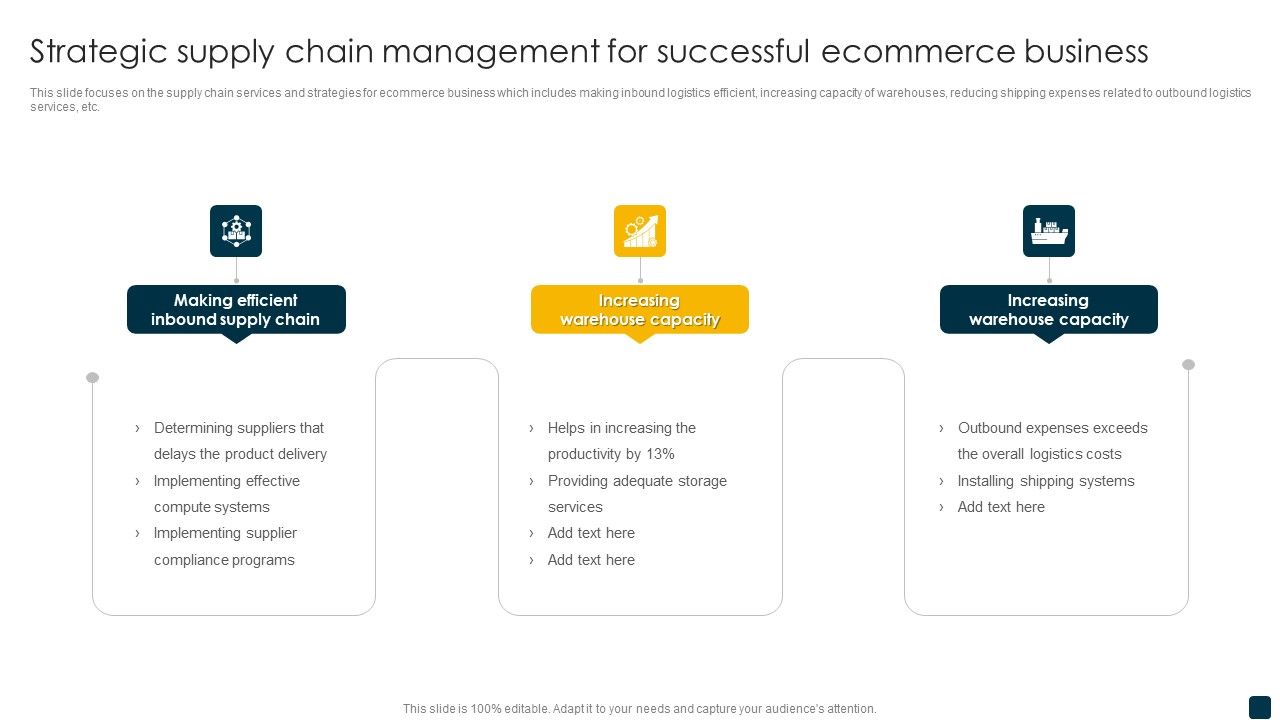 Strategic supply chain management for successful ecommerce business

This slide focuses on the supply chain services and strategies for ecommerce business which includes making inbound logistics efficient, increasing capacity of warehouses, reducing shipping expenses related to outbound logistics services, etc.

Making efficient inbound supply chain

› Determining suppliers that delays the product delivery
› Implementing effective compute systems
› Implementing supplier compliance programs

Increasing warehouse capacity

› Helps in increasing the productivity by 13%
› Providing adequate storage services
› Add text here
› Add text here

Increasing warehouse capacity

› Outbound expenses exceeds the overall logistics costs
› Installing shipping systems
› Add text here

This slide is 100% editable. Adapt it to your needs and capture your audience's attention.